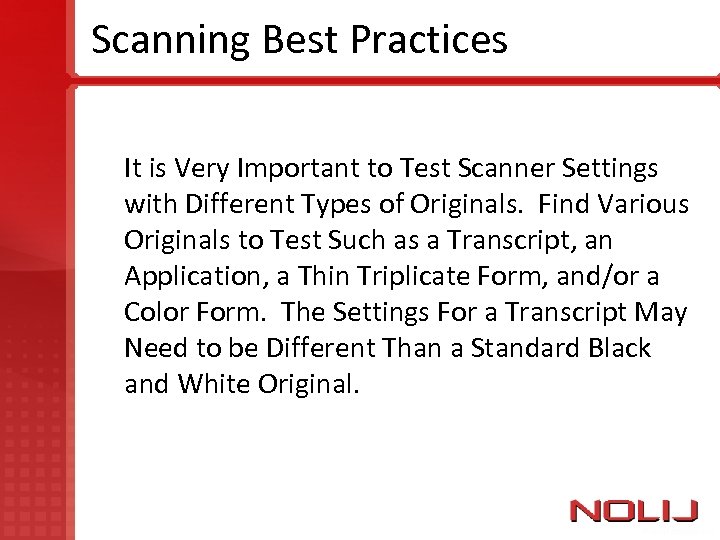 Scanning Best Practices

It is Very Important to Test Scanner Settings with Different Types of Originals. Find Various Originals to Test Such as a Transcript, an Application, a Thin Triplicate Form, and/or a Color Form. The Settings For a Transcript May Need to be Different Than a Standard Black and White Original.

NOLIJ